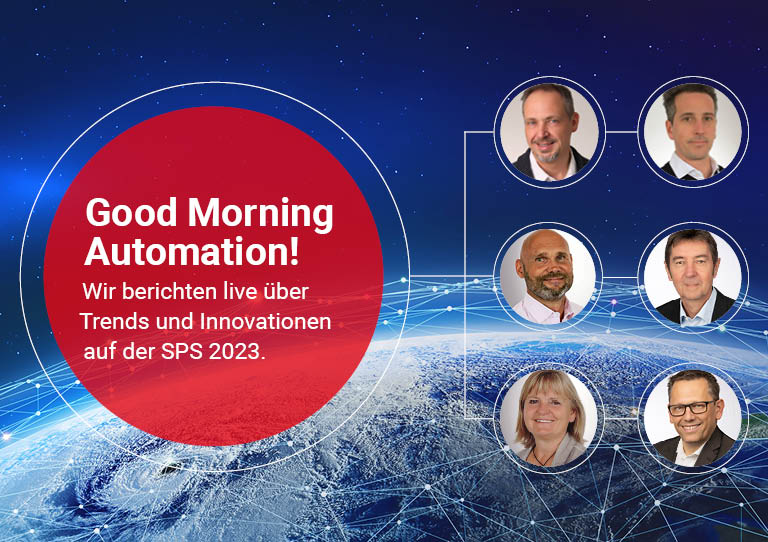 Good Morning Automation!

Wir berichten live über Trends und Innovationen auf der SPS 2023.